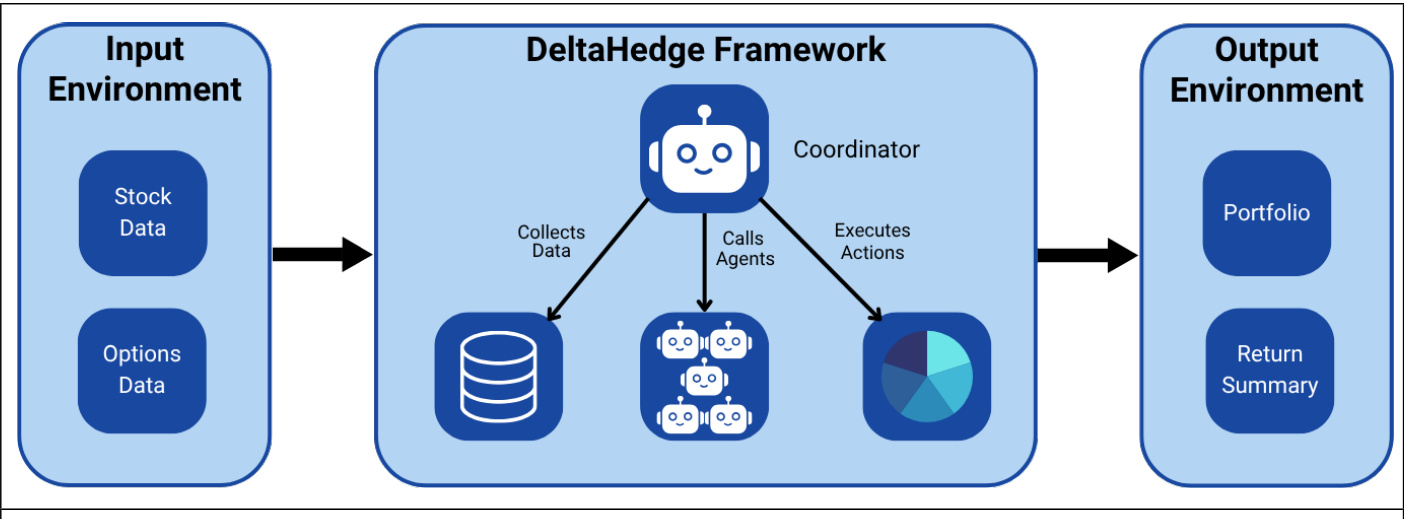 Input Environment

Stock Data

Options Data

DeltaHedge Framework

Coordinator

Collects Data

Calls Agents

Executes Actions

Output Environment

Portfolio

Return Summary